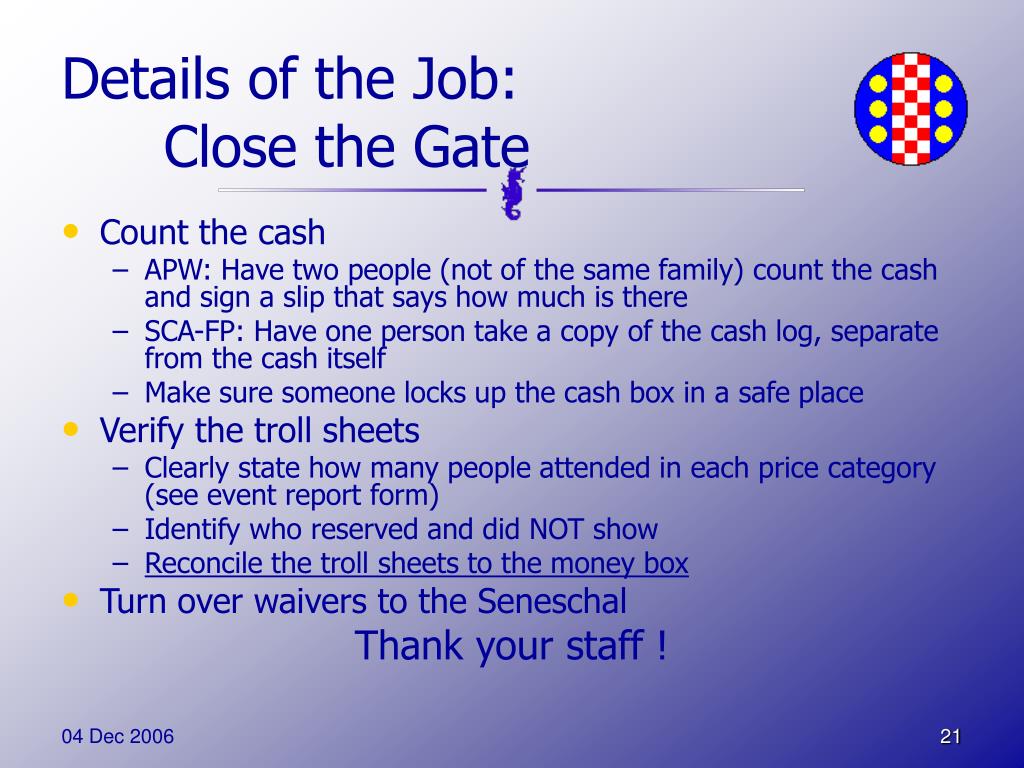 Details of the Job:
Close the Gate

• Count the cash
  – APW: Have two people (not of the same family) count the cash and sign a slip that says how much is there
  – SCA-FP: Have one person take a copy of the cash log, separate from the cash itself
  – Make sure someone locks up the cash box in a safe place
• Verify the troll sheets
  – Clearly state how many people attended in each price category (see event report form)
  – Identify who reserved and did NOT show
  – Reconcile the troll sheets to the money box
• Turn over waivers to the Seneschal

Thank your staff !

04 Dec 2006

21